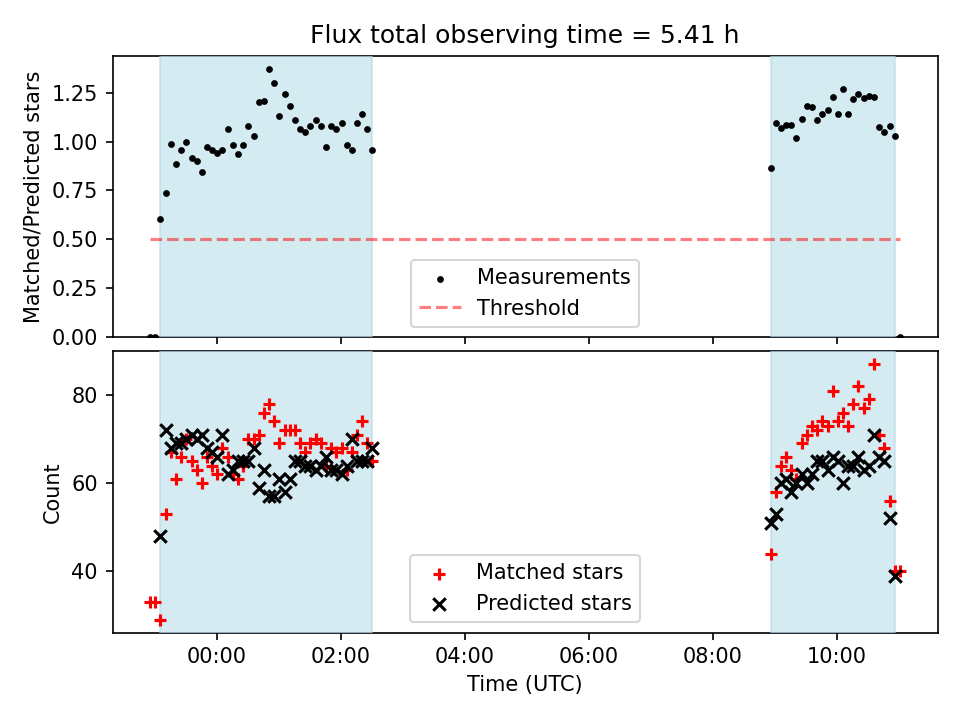 Flux total observing time = 5.41 h

Matched/Predicted stars

1.25
1.00
0.75
0.50
0.25
0.00

Measurements
Threshold

Count

80
60
40

Matched stars
Predicted stars

00:00
02:00
04:00
06:00
08:00
10:00

Time (UTC)